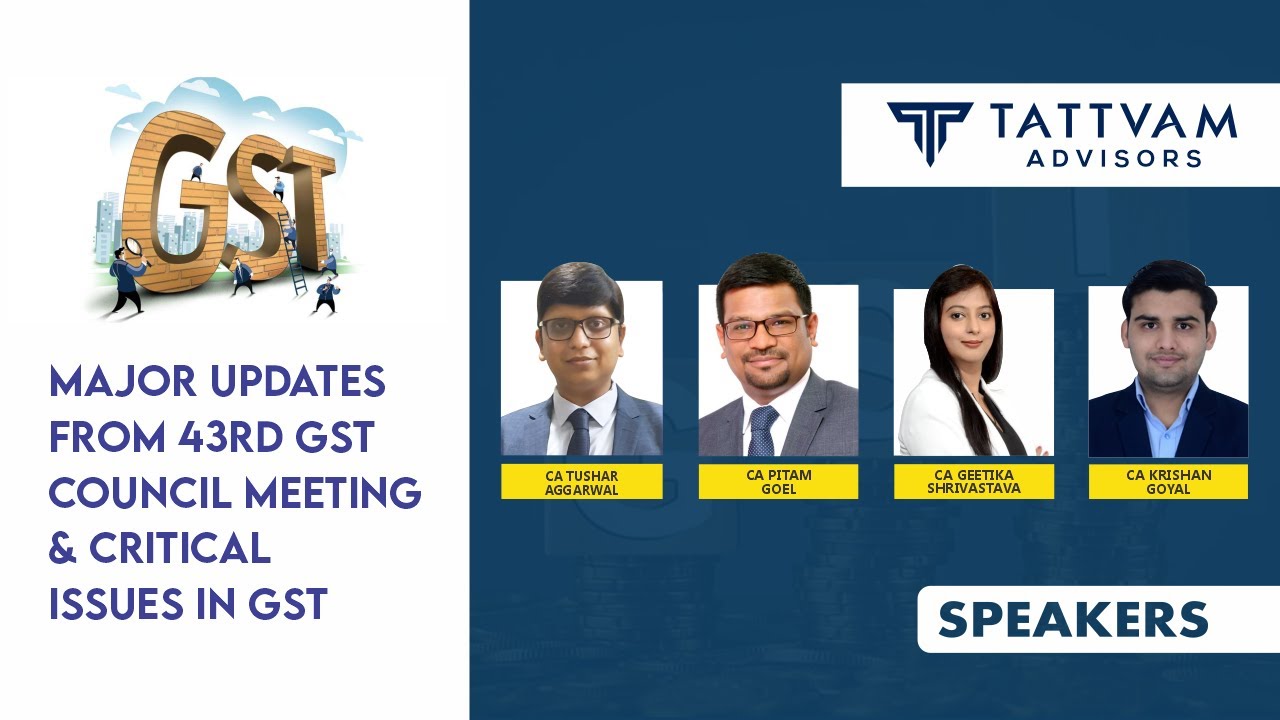 GST

MAJOR UPDATES FROM 43RD GST COUNCIL MEETING & CRITICAL ISSUES IN GST

TATTVAM ADVISORS

CA TUSHAR AGGARWAL

CA PITAM GOEL

CA GEETIKA SHRIVASTAVA

CA KRISHAN GOYAL

SPEAKERS